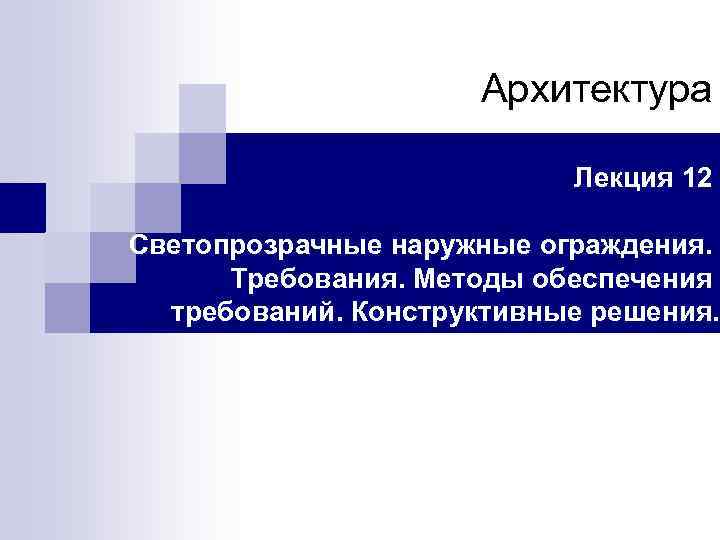 Архитектура

Лекция 12

Светопрозрачные наружные ограждения. Требования. Методы обеспечения требований. Конструктивные решения.